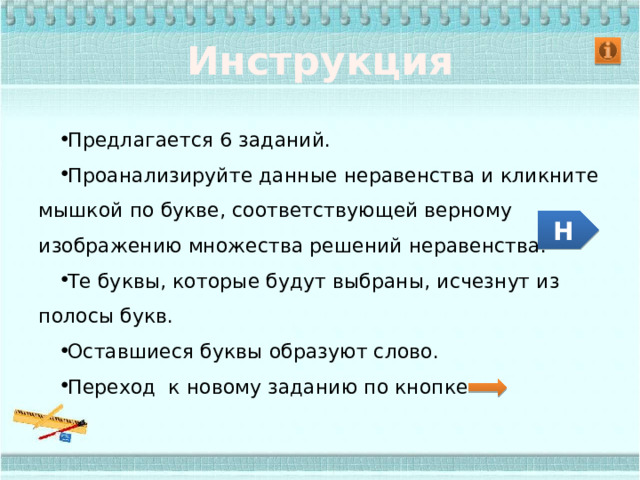 Инструкция

•Предлагается 6 заданий.

•Проанализируйте данные неравенства и кликните мышкой по букве, соответствующей верному изображению множества решений неравенства.

Н

•Те буквы, которые будут выбраны, исчезнут из полосы букв.

•Оставшиеся буквы образуют слово.

•Переход к новому заданию по кнопке